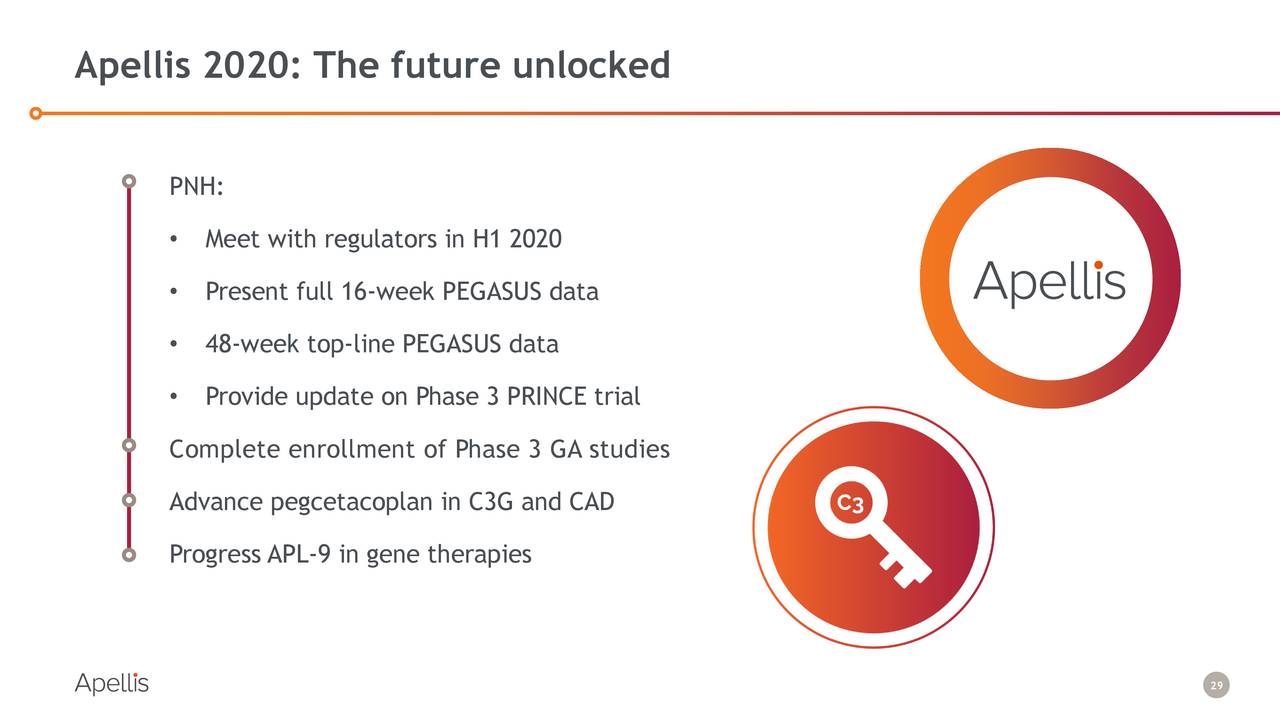 Apellis 2020: The future unlocked

PNH:

• Meet with regulators in H1 2020

• Present full 16-week PEGASUS data

• 48-week top-line PEGASUS data

• Provide update on Phase 3 PRINCE trial

Complete enrollment of Phase 3 GA studies

Advance pegcetacoplan in C3G and CAD

Progress APL-9 in gene therapies

Apellis

C3

Apellis

29